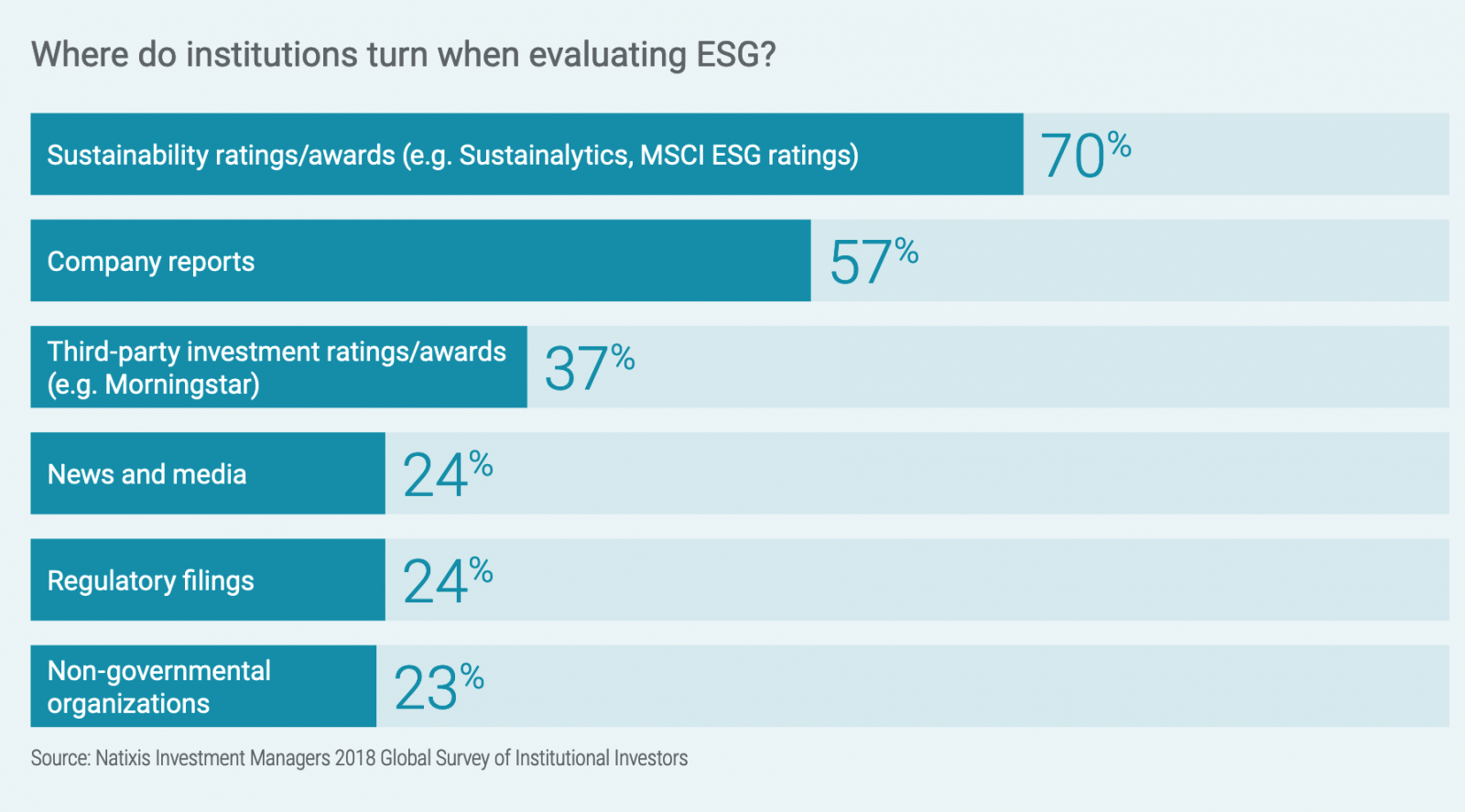 Where do institutions turn when evaluating ESG?

Sustainability ratings/awards (e.g. Sustainalytics, MSCI ESG ratings) 70%

Company reports 57%

Third-party investment ratings/awards (e.g. Morningstar) 37%

News and media 24%

Regulatory filings 24%

Non-governmental organizations 23%

Source: Natixis Investment Managers 2018 Global Survey of Institutional Investors